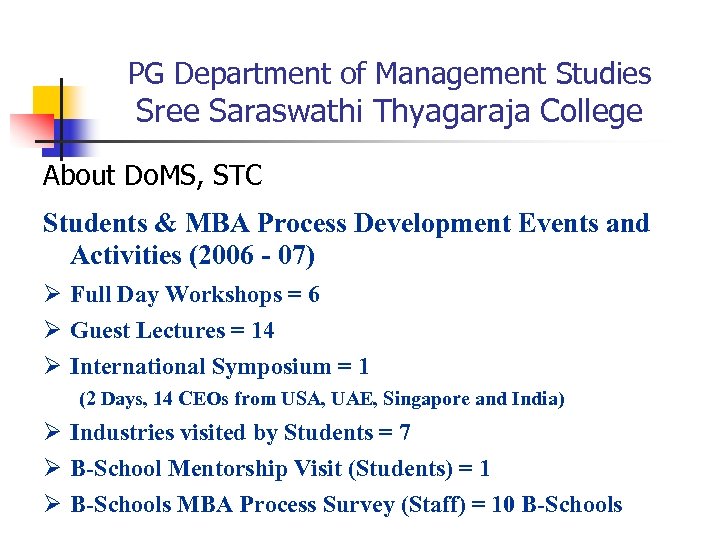 PG Department of Management Studies
Sree Saraswathi Thyagaraja College

About DoMS, STC

Students & MBA Process Development Events and Activities (2006 - 07)

➢ Full Day Workshops = 6
➢ Guest Lectures = 14
➢ International Symposium = 1
(2 Days, 14 CEOs from USA, UAE, Singapore and India)
➢ Industries visited by Students = 7
➢ B-School Mentorship Visit (Students) = 1
➢ B-Schools MBA Process Survey (Staff) = 10 B-Schools